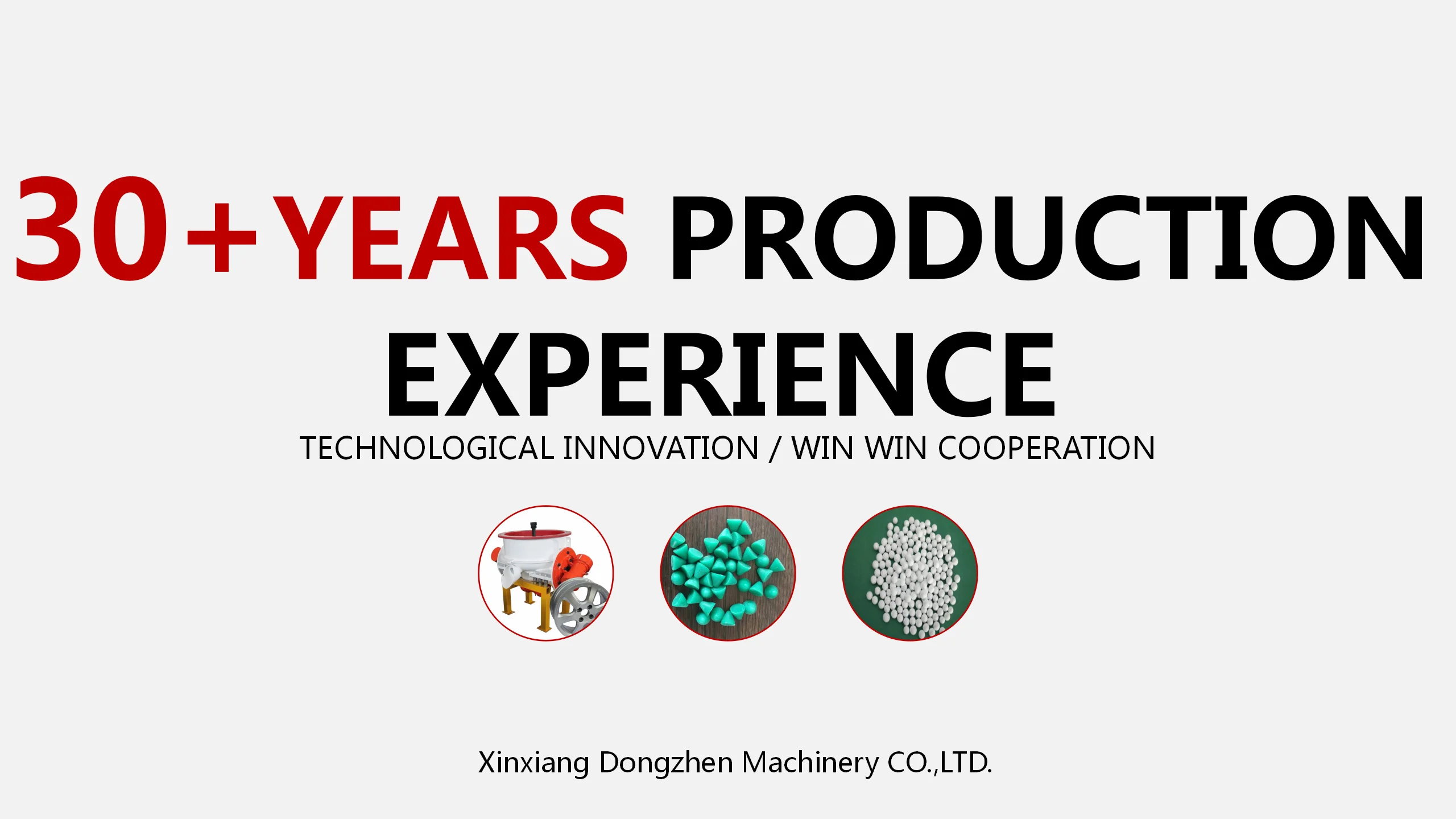 30+YEARS PRODUCTION EXPERIENCE

TECHNOLOGICAL INNOVATION / WIN WIN COOPERATION

Xinxiang Dongzhen Machinery CO.,LTD.